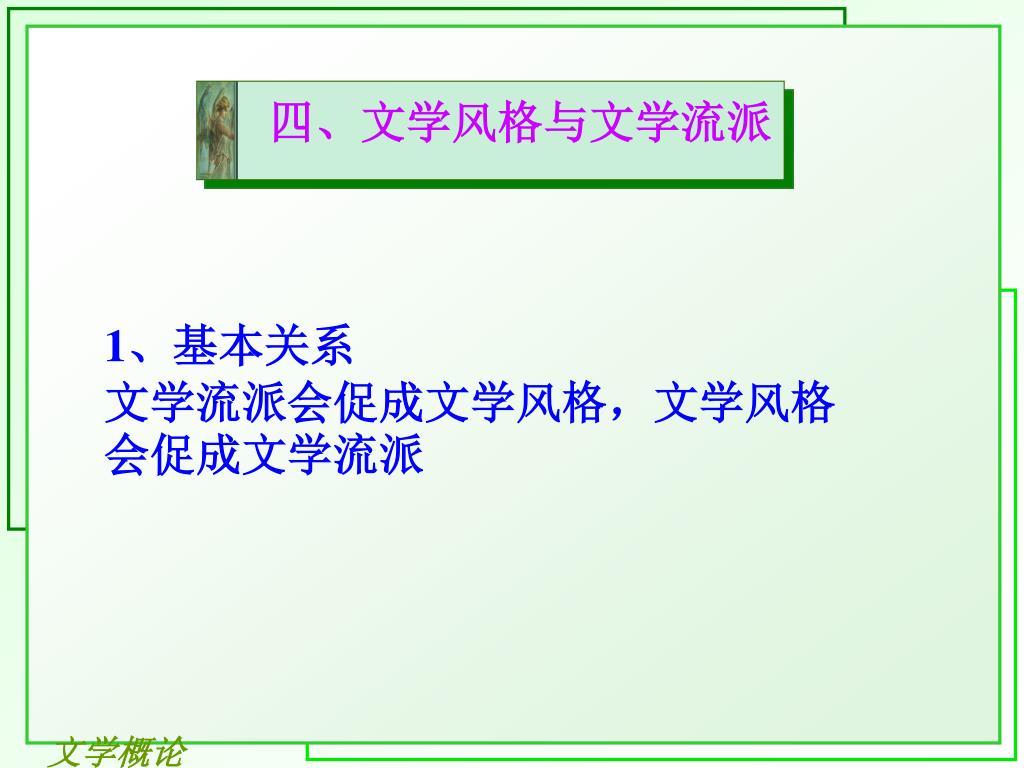 四、文学风格与文学流派

1、基本关系
文学流派会促成文学风格，文学风格会促成文学流派

文学概论